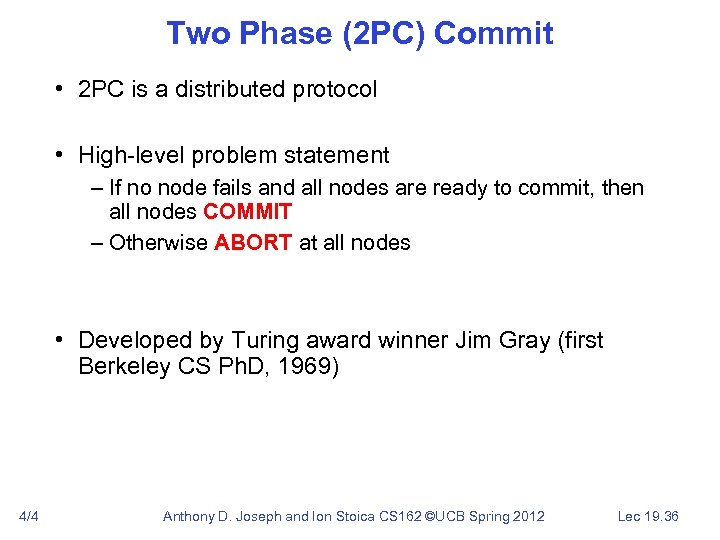 Two Phase (2PC) Commit

• 2PC is a distributed protocol

• High-level problem statement
– If no node fails and all nodes are ready to commit, then all nodes COMMIT
– Otherwise ABORT at all nodes

• Developed by Turing award winner Jim Gray (first Berkeley CS PhD, 1969)

4/4 Anthony D. Joseph and Ion Stoica CS162 ©UCB Spring 2012 Lec 19.36